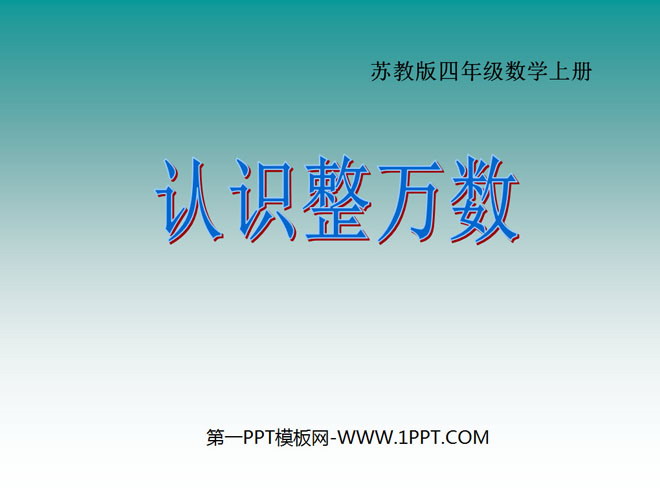 苏教版四年级数学上册

认识整万数

第一PPT模板网-WWW.1PPT.COM